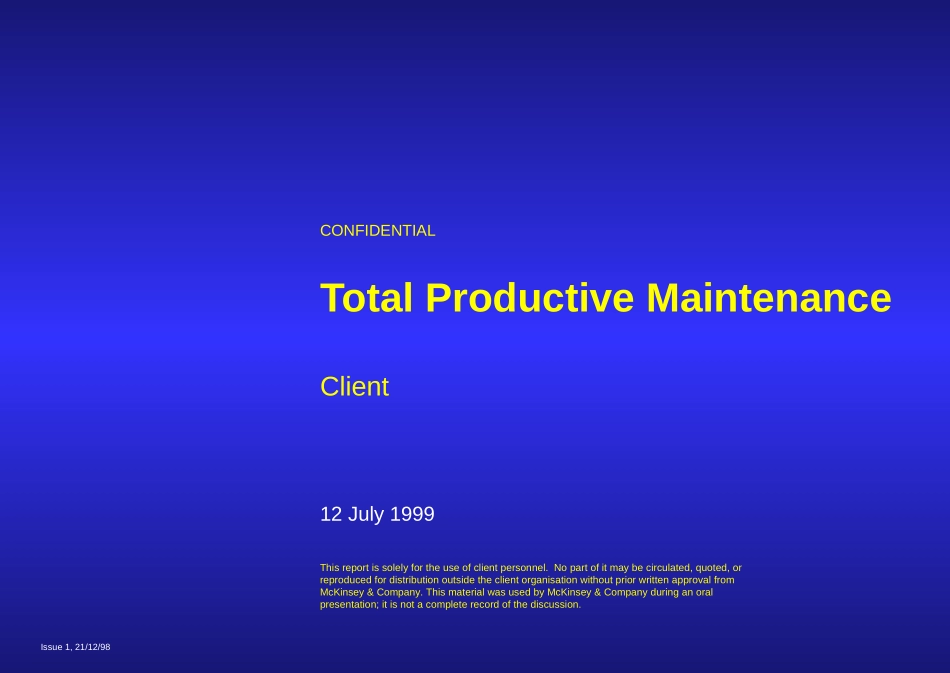 CONFIDENTIAL

Total Productive Maintenance

Client

12 July 1999

This report is solely for the use of client personnel. No part of it may be circulated, quoted, or reproduced for distribution outside the client organisation without prior written approval from McKinsey & Company. This material was used by McKinsey & Company during an oral presentation; it is not a complete record of the discussion.

Issue 1, 21/12/98